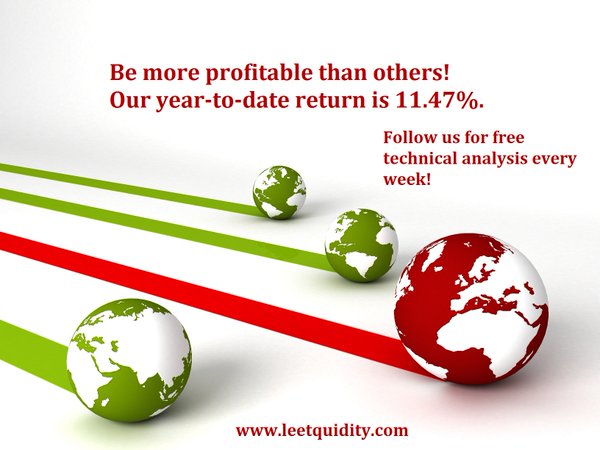 Be more profitable than others!
Our year-to-date return is 11.47%.

Follow us for free technical analysis every week!

www.leetquidity.com